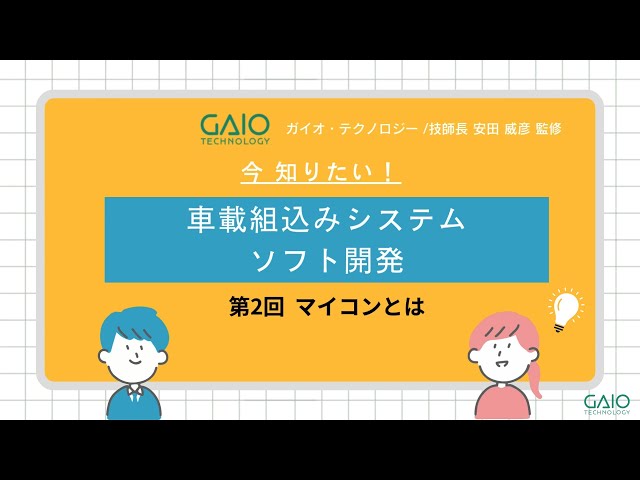 GAIO TECHNOLOGY ガイオ・テクノロジー /技師長 安田 威彦 監修

今 知りたい！

車載組込みシステム
ソフト開発

第2回 マイコンとは

GAIO TECHNOLOGY